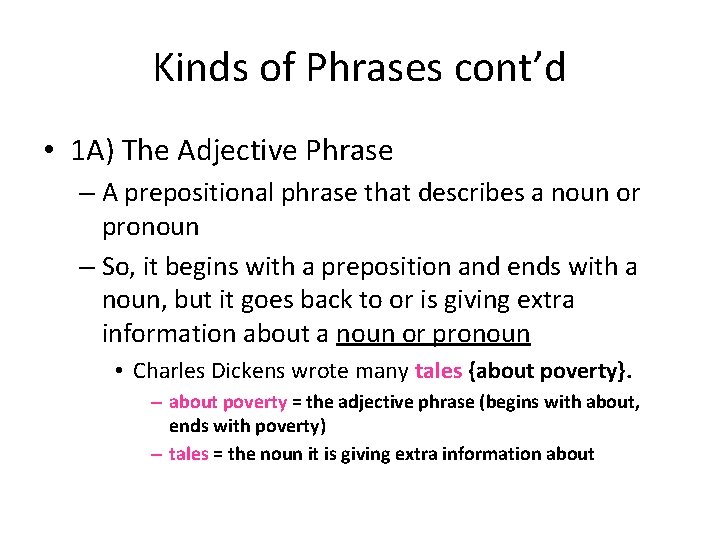 Kinds of Phrases cont’d

• 1A) The Adjective Phrase

– A prepositional phrase that describes a noun or pronoun

– So, it begins with a preposition and ends with a noun, but it goes back to or is giving extra information about a noun or pronoun

• Charles Dickens wrote many tales {about poverty}.

– about poverty = the adjective phrase (begins with about, ends with poverty)

– tales = the noun it is giving extra information about